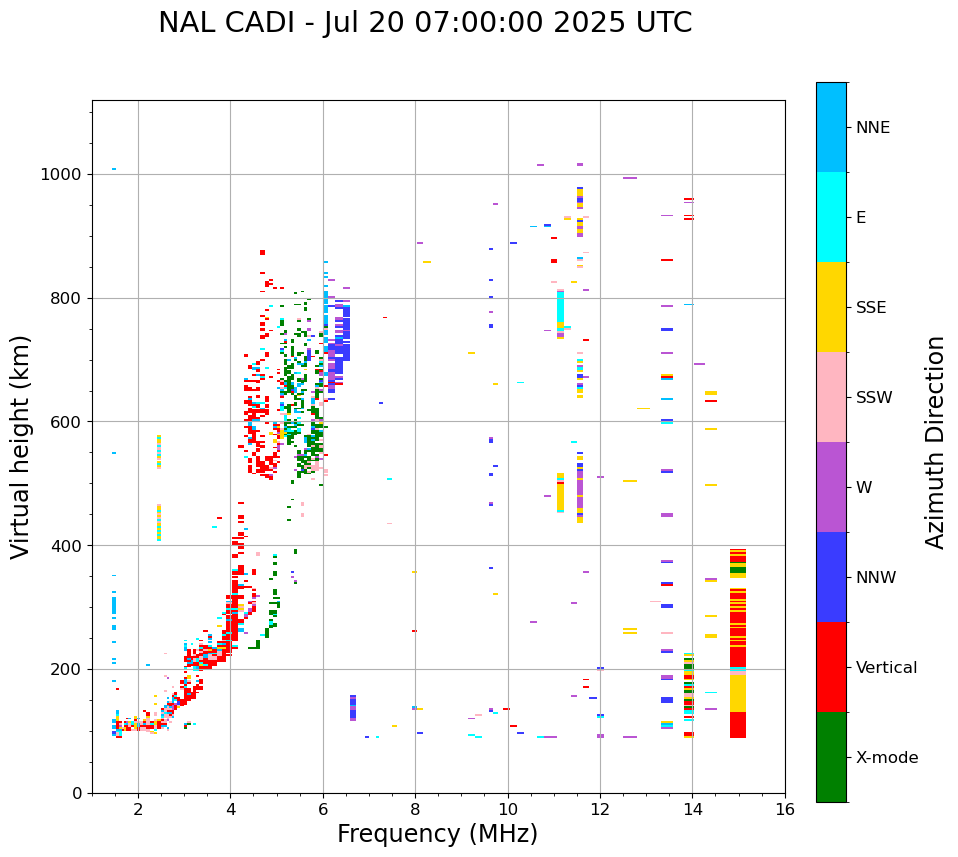 NAL CADI - Jul 20 07:00:00 2025 UTC

Virtual height (km)

1000
800
600
400
200
0

2
4
6
8
10
12
14
16

Frequency (MHz)

NNE
E
SSE
SSW
W
NNW
Vertical
X-mode

Azimuth Direction